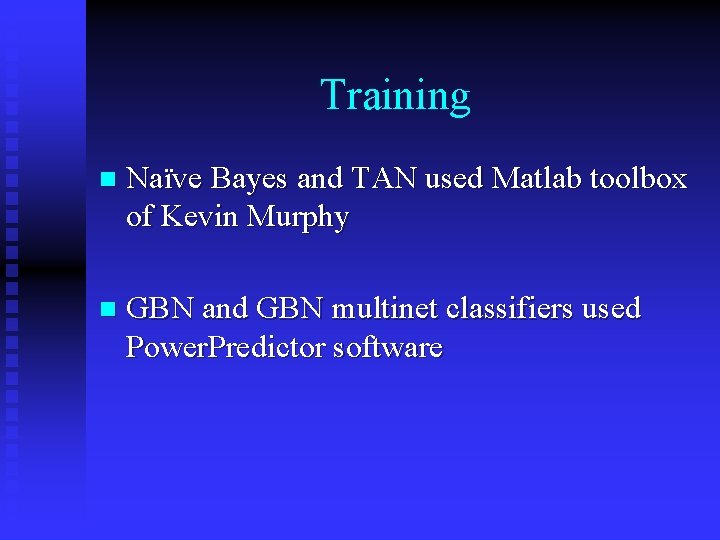 Training

Naïve Bayes and TAN used Matlab toolbox of Kevin Murphy

GBN and GBN multinet classifiers used PowerPredictor software